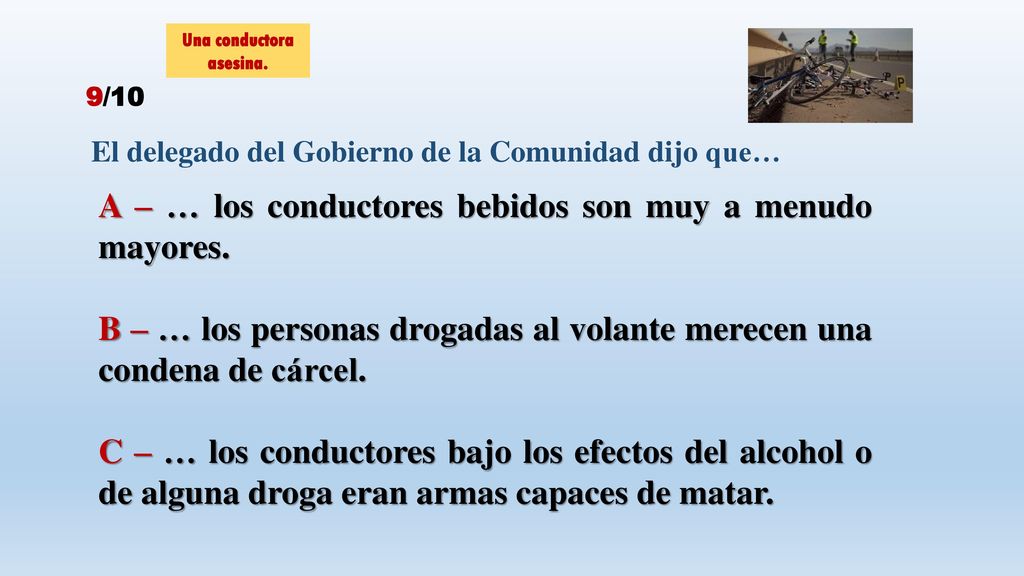 Una conductora asesina.

9/10

El delegado del Gobierno de la Comunidad dijo que…

A – … los conductores bebidos son muy a menudo mayores.

B – … los personas drogadas al volante merecen una condena de cárcel.

C – … los conductores bajo los efectos del alcohol o de alguna droga eran armas capaces de matar.